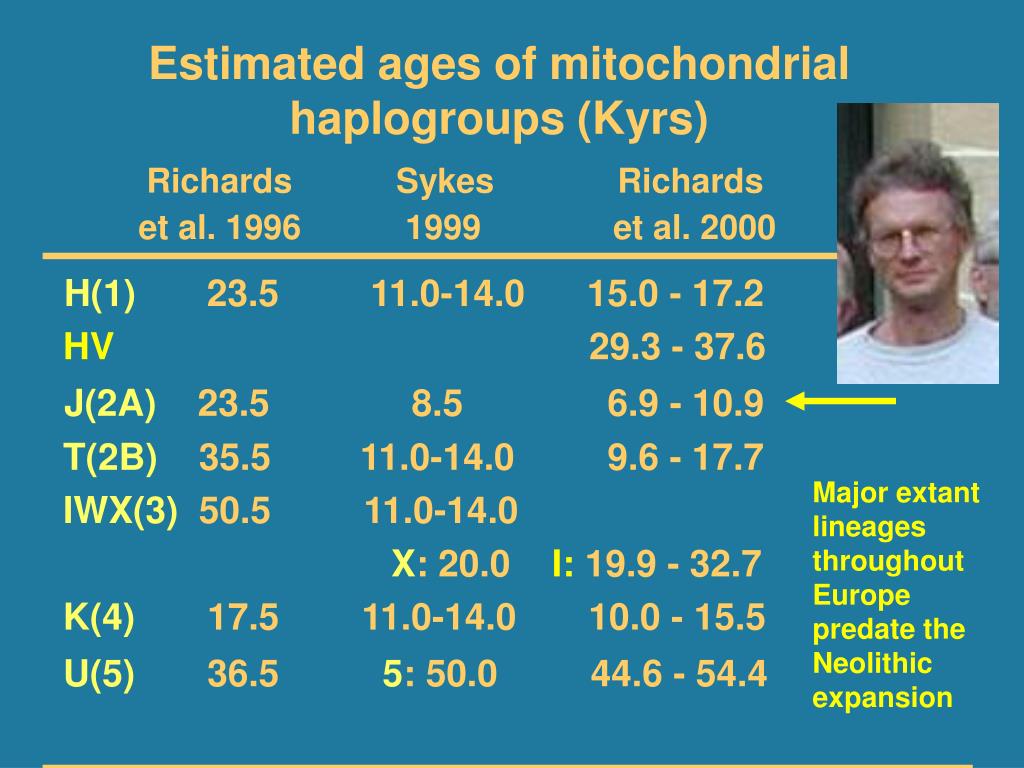 Estimated ages of mitochondrial haplogroups (Kyrs)

| | Richards et al. 1996 | Sykes 1999 | Richards et al. 2000 |
|---|---|---|---|
| H(1) | 23.5 | 11.0-14.0 | 15.0 - 17.2 |
| HV | | | 29.3 - 37.6 |
| J(2A) | 23.5 | 8.5 | 6.9 - 10.9 |
| T(2B) | 35.5 | 11.0-14.0 | 9.6 - 17.7 |
| IWX(3) | 50.5 | 11.0-14.0 | |
| | | X: 20.0 | I: 19.9 - 32.7 |
| K(4) | 17.5 | 11.0-14.0 | 10.0 - 15.5 |
| U(5) | 36.5 | 5: 50.0 | 44.6 - 54.4 |

Major extant lineages throughout Europe predate the Neolithic expansion